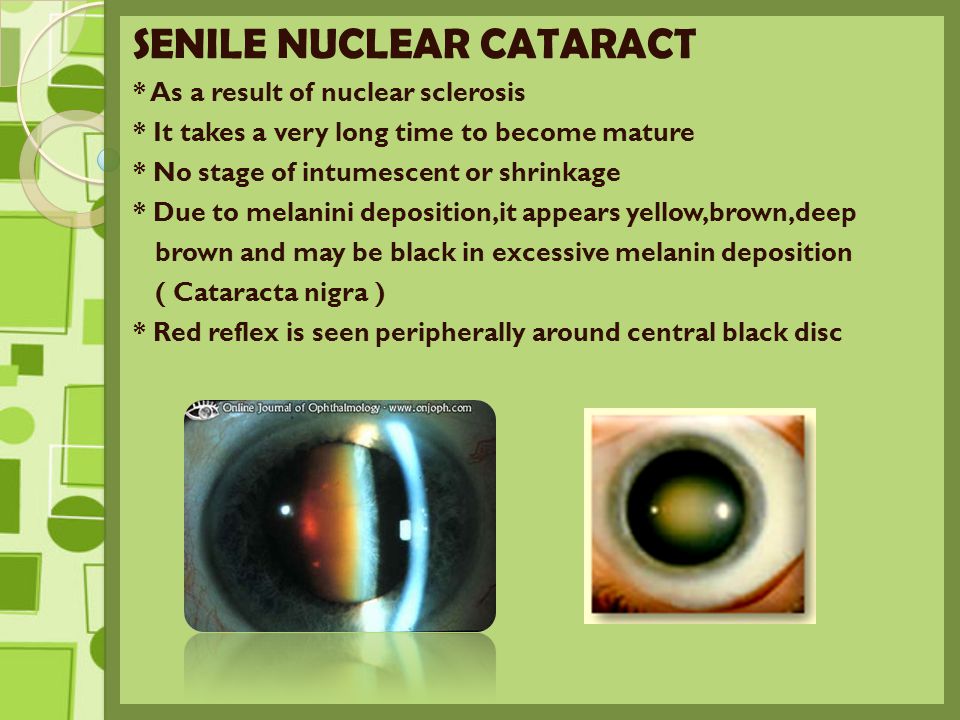 SENILE NUCLEAR CATARACT

* As a result of nuclear sclerosis

* It takes a very long time to become mature

* No stage of intumescent or shrinkage

* Due to melanini deposition,it appears yellow,brown,deep brown and may be black in excessive melanin deposition ( Cataracta nigra )

* Red reflex is seen peripherally around central black disc

Online Journal of Ophthalmology - www.onjoph.com